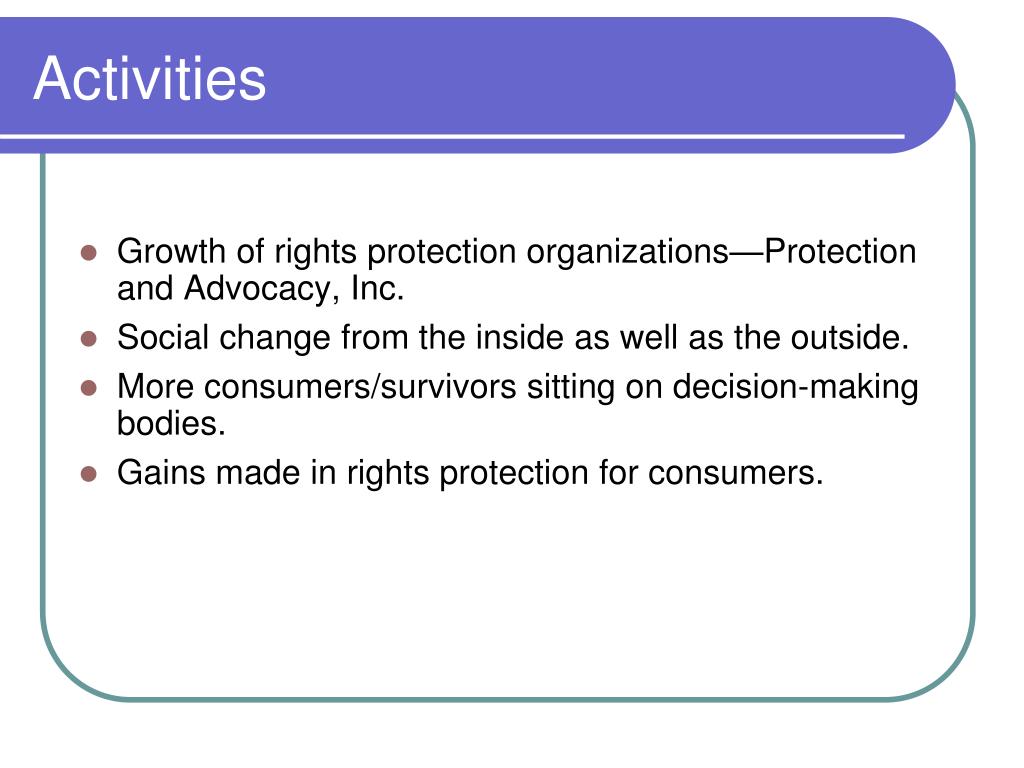 Activities

- Growth of rights protection organizations—Protection and Advocacy, Inc.
- Social change from the inside as well as the outside.
- More consumers/survivors sitting on decision-making bodies.
- Gains made in rights protection for consumers.